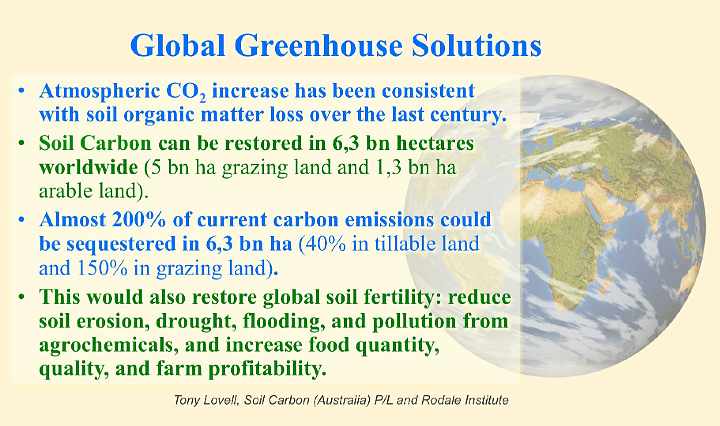 Global Greenhouse Solutions

• Atmospheric $CO_2$ increase has been consistent with soil organic matter loss over the last century.

• Soil Carbon can be restored in 6,3 bn hectares worldwide (5 bn ha grazing land and 1,3 bn ha arable land).

• Almost 200% of current carbon emissions could be sequestered in 6,3 bn ha (40% in tillable land and 150% in grazing land).

• This would also restore global soil fertility: reduce soil erosion, drought, flooding, and pollution from agrochemicals, and increase food quantity, quality, and farm profitability.

Tony Lovell, Soil Carbon (Austraiia) P/L and Rodale Institute